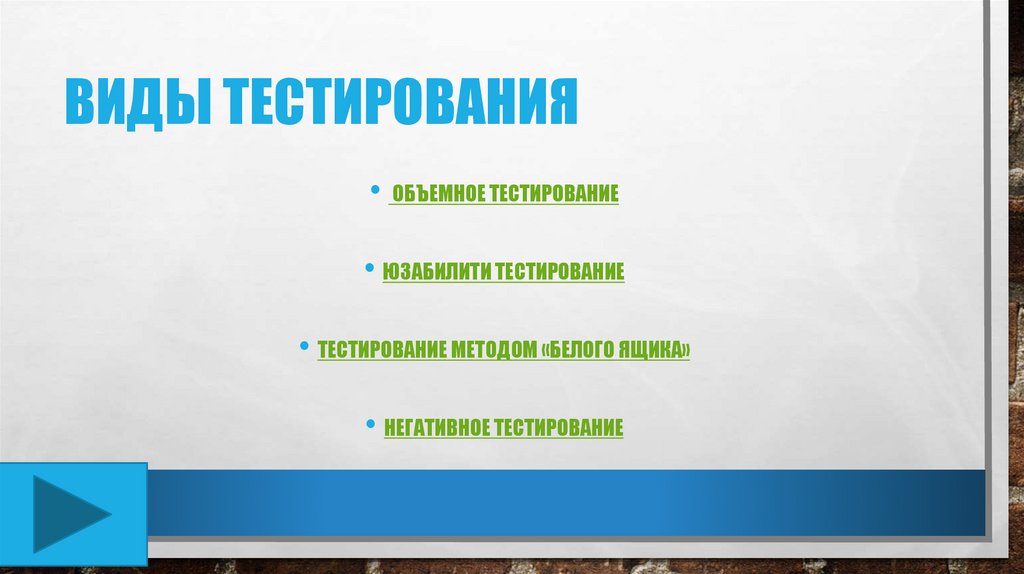 ВИДЫ ТЕСТИРОВАНИЯ

• ОБЪЕМНОЕ ТЕСТИРОВАНИЕ

• ЮЗАБИЛИТИ ТЕСТИРОВАНИЕ

• ТЕСТИРОВАНИЕ МЕТОДОМ «БЕЛОГО ЯЩИКА»

• НЕГАТИВНОЕ ТЕСТИРОВАНИЕ